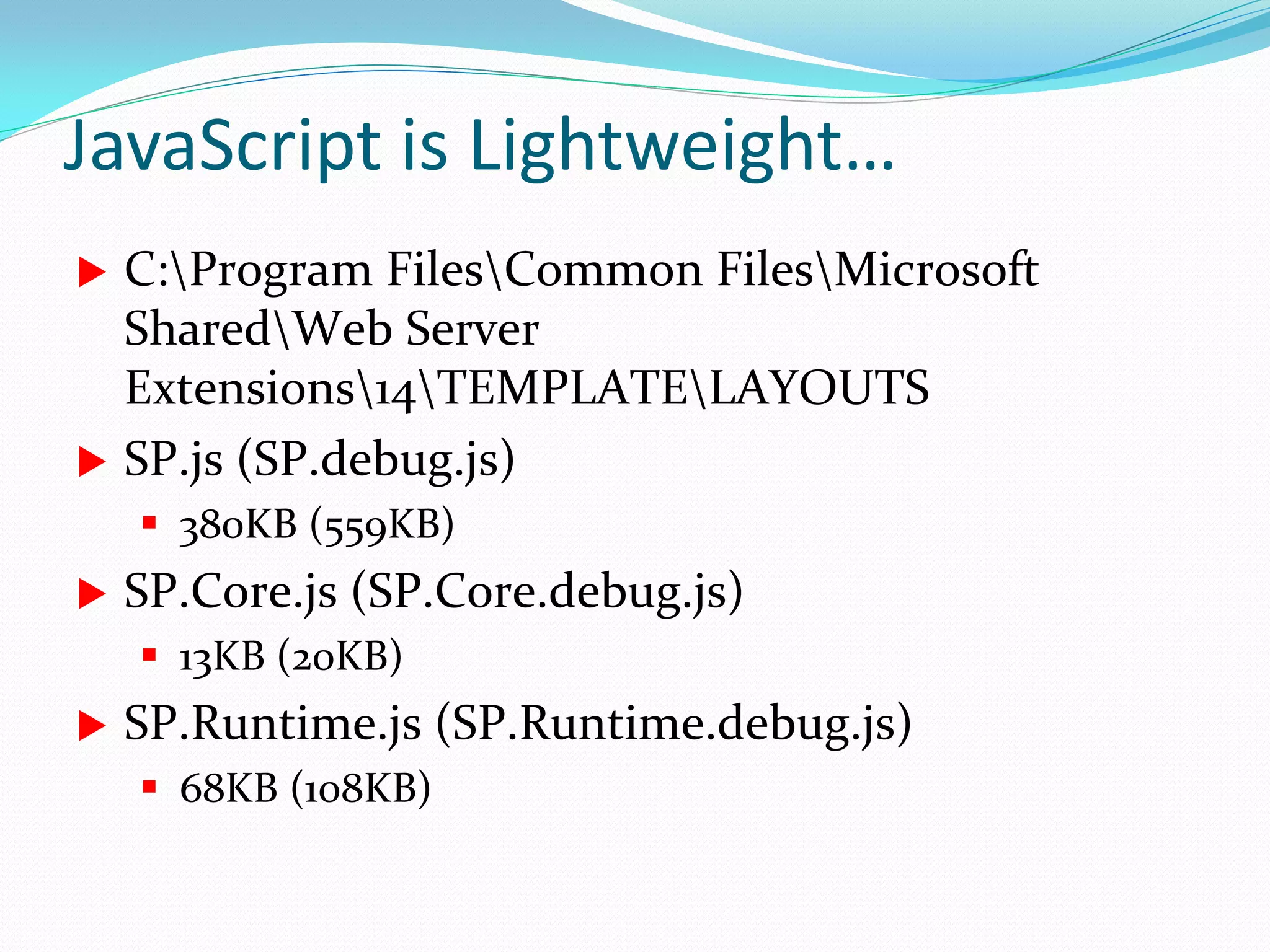 JavaScript is Lightweight…

C:\Program Files\Common Files\Microsoft Shared\Web Server Extensions\14\TEMPLATE\LAYOUTS

SP.js (SP.debug.js)

380KB (559KB)

SP.Core.js (SP.Core.debug.js)

13KB (20KB)

SP.Runtime.js (SP.Runtime.debug.js)

68KB (108KB)